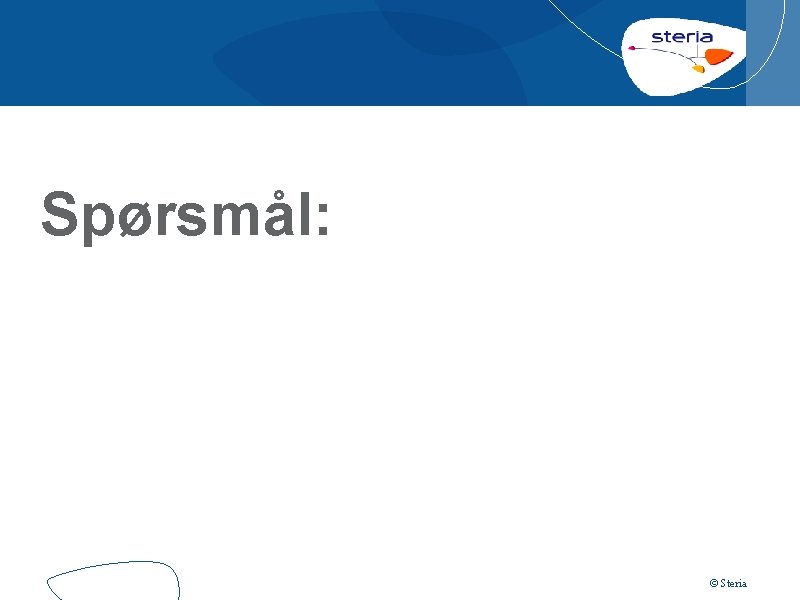 steria

Spørsmål:

© Steria